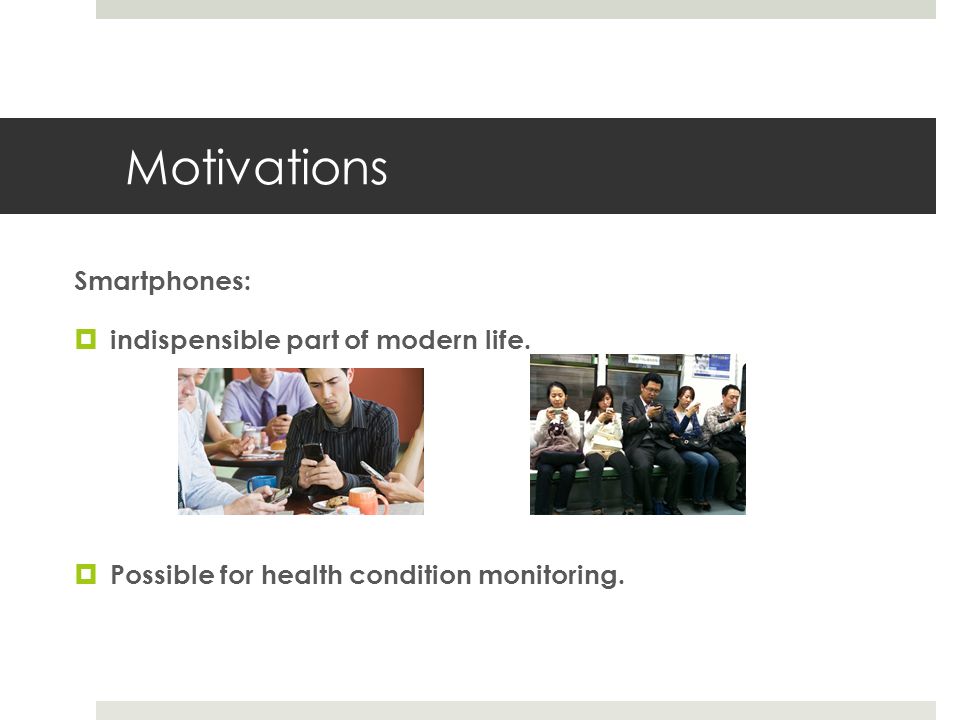 Motivations

Smartphones:

indispensible part of modern life.

Possible for health condition monitoring.